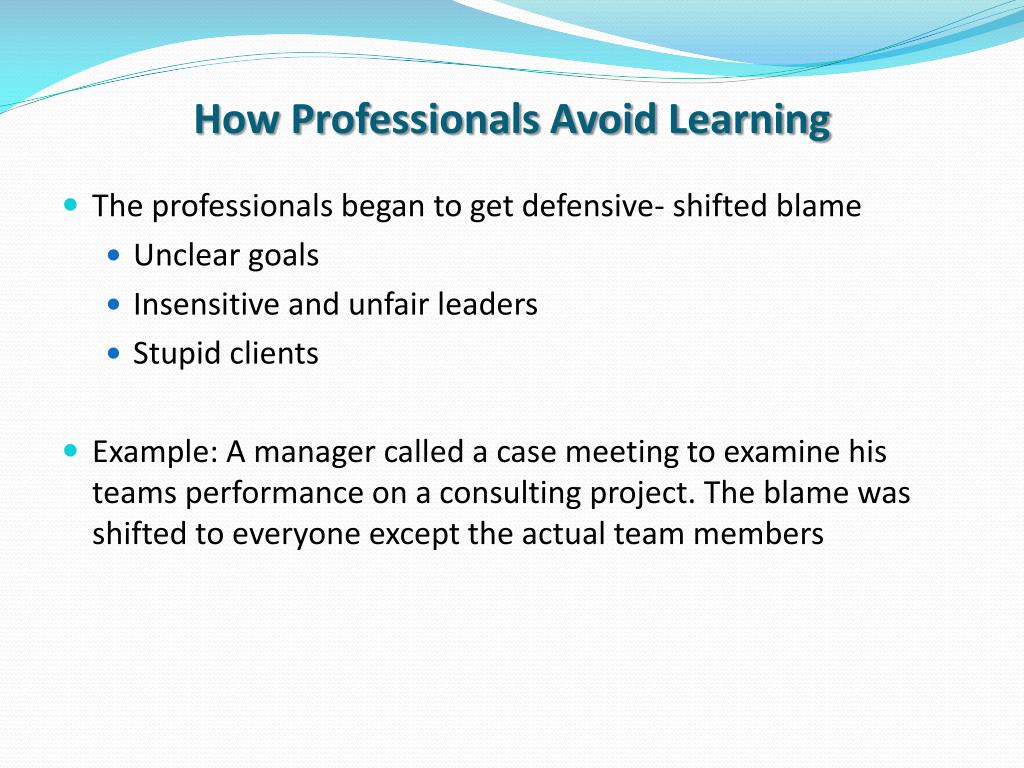 How Professionals Avoid Learning

The professionals began to get defensive- shifted blame
Unclear goals
Insensitive and unfair leaders
Stupid clients

Example: A manager called a case meeting to examine his teams performance on a consulting project. The blame was shifted to everyone except the actual team members